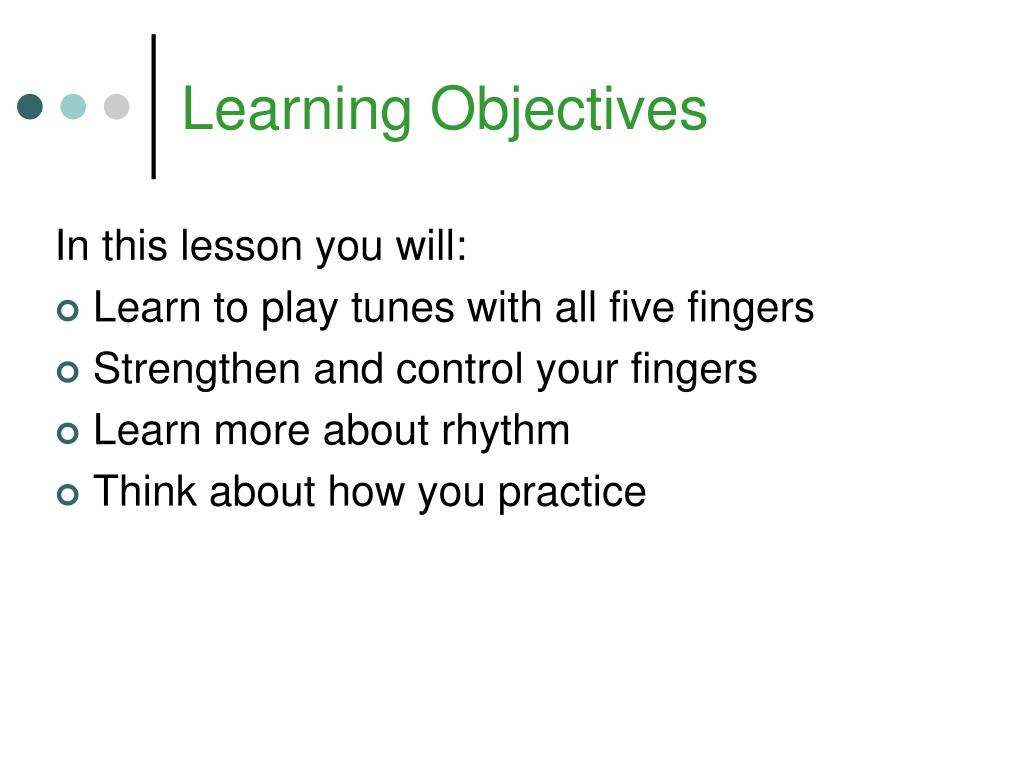 Learning Objectives

In this lesson you will:

- Learn to play tunes with all five fingers
- Strengthen and control your fingers
- Learn more about rhythm
- Think about how you practice